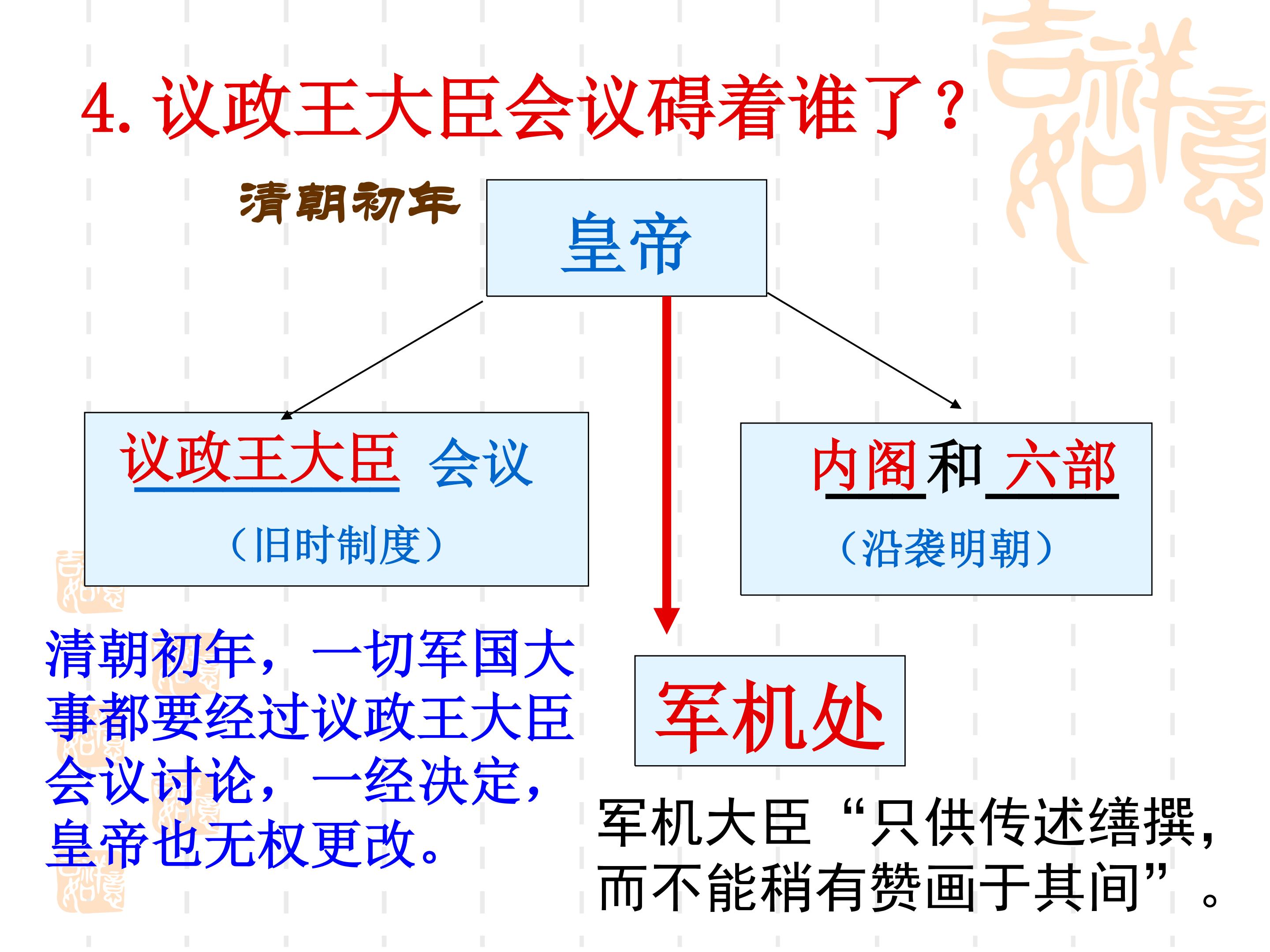 4.议政王大臣会议碍着谁了？

清朝初年

皇帝

议政王大臣 会议

（旧时制度）

内阁和六部

（沿袭明朝）

清朝初年，一切军国大事都要经过议政王大臣会议讨论，一经决定，皇帝也无权更改。

军机处

军机大臣“只供传述缮撰，而不能稍有赞画于其间”。